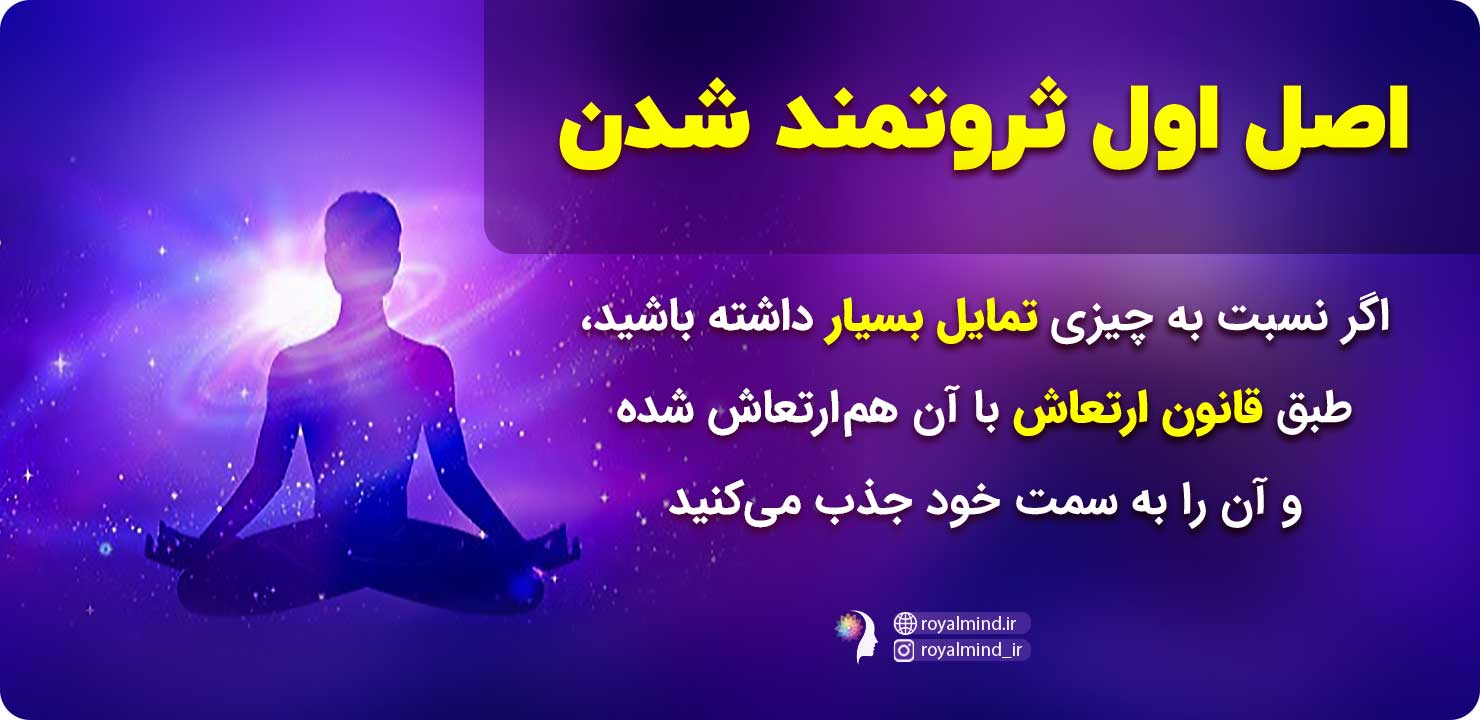 اصل اول ثروتمند شدن

اگر نسبت به چیزی تمایل بسیار داشته باشید، طبق قانون ارتعاش با آن هم‌ارتعاش شده و آن را به سمت خود جذب می‌کنید

royalmind.ir
royalmind_ir